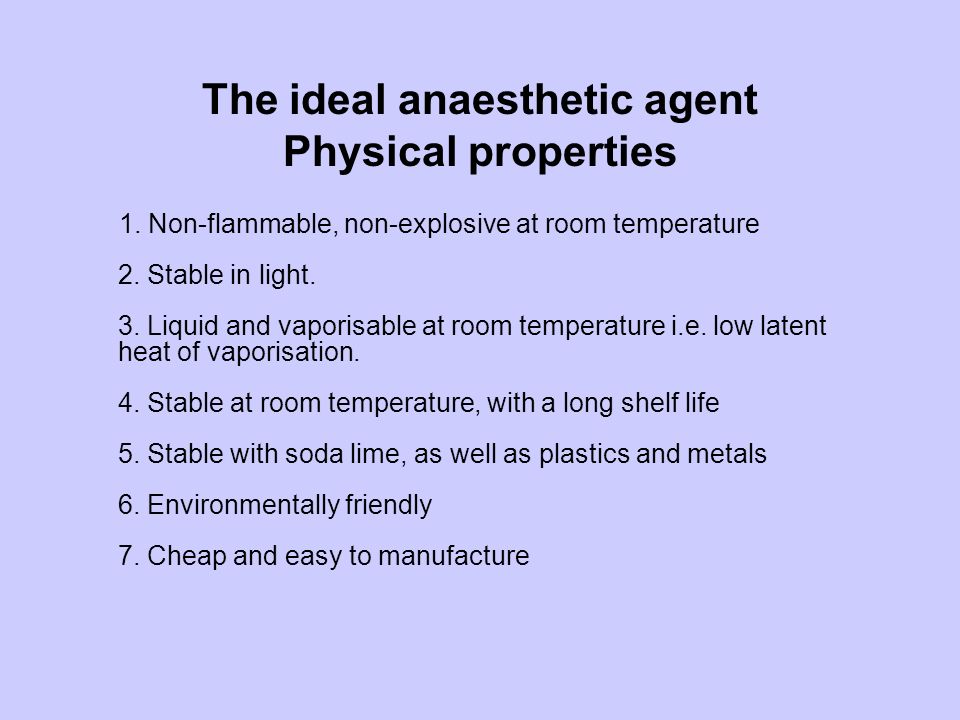 The ideal anaesthetic agent
Physical properties

1. Non-flammable, non-explosive at room temperature

2. Stable in light.

3. Liquid and vaporisable at room temperature i.e. low latent heat of vaporisation.

4. Stable at room temperature, with a long shelf life

5. Stable with soda lime, as well as plastics and metals

6. Environmentally friendly

7. Cheap and easy to manufacture